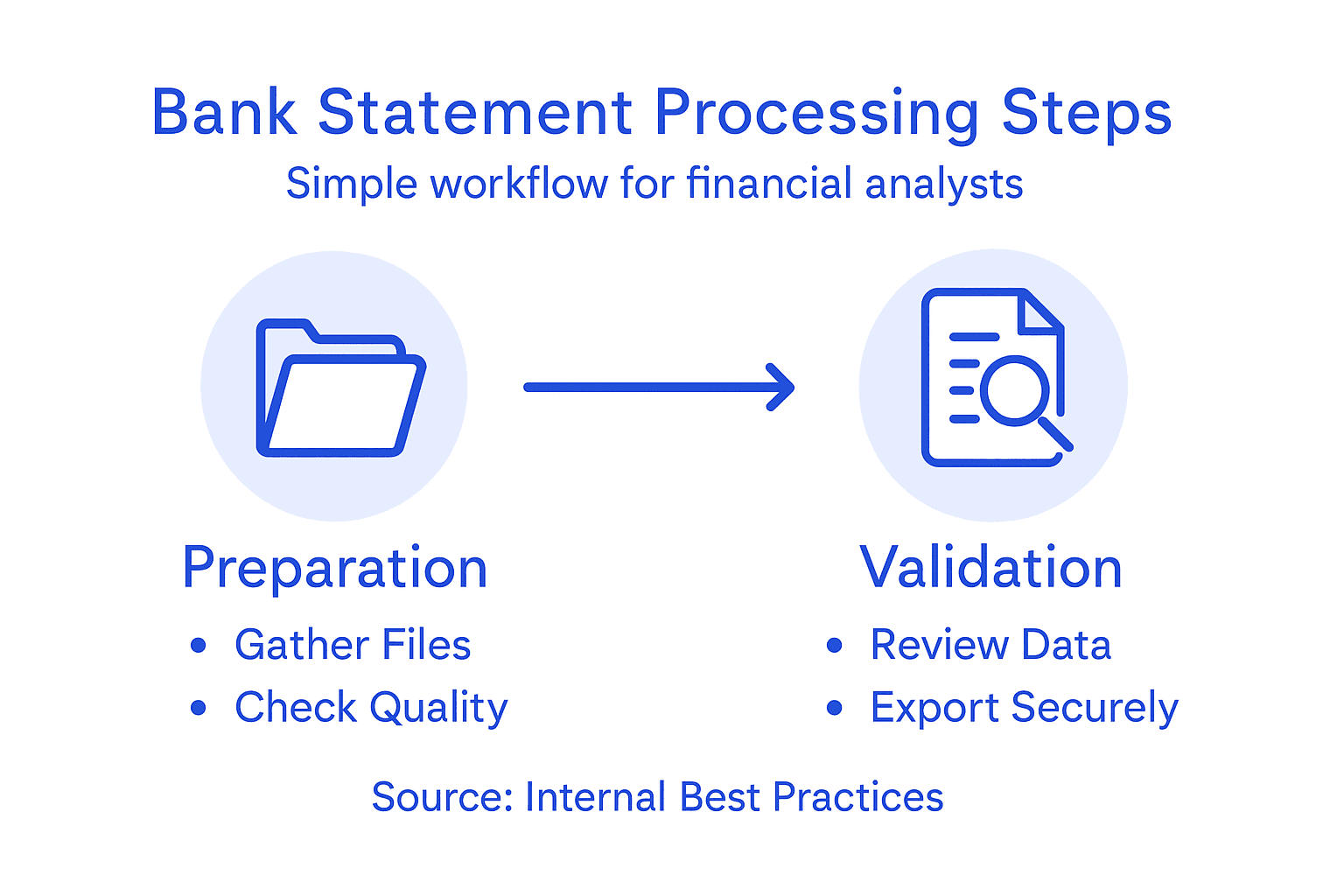 Bank Statement Processing Steps
Simple workflow for financial analysts

Preparation
• Gather Files
• Check Quality

Validation
• Review Data
• Export Securely

Source: Internal Best Practices